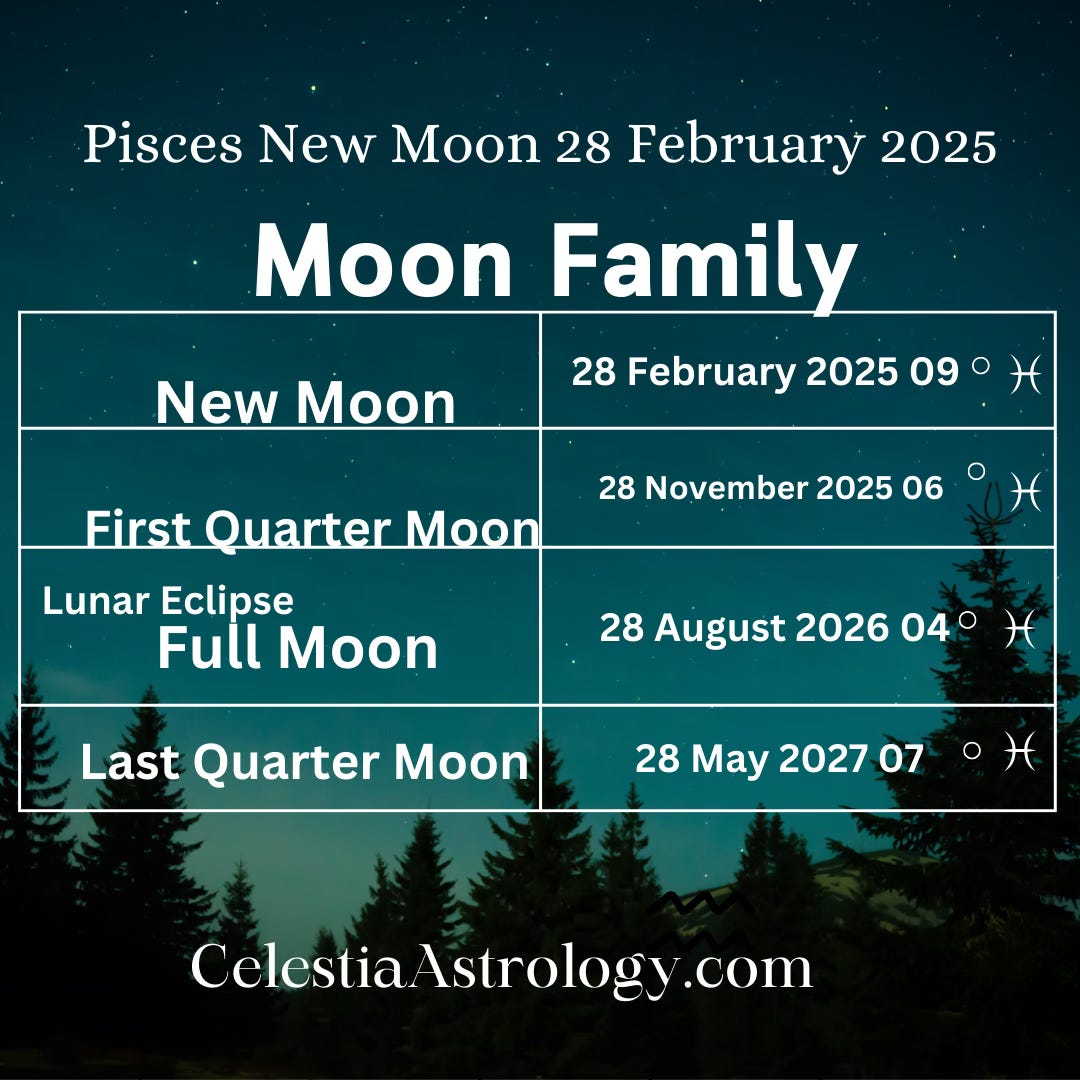 Pisces New Moon 28 February 2025

Moon Family

| New Moon | 28 February 2025 09 ° ♓ |
|---|---|
| First Quarter Moon | 28 November 2025 06 ° ♓ |
| Lunar Eclipse Full Moon | 28 August 2026 04 ° ♓ |
| Last Quarter Moon | 28 May 2027 07 ° ♓ |

CelestiaAstrology.com